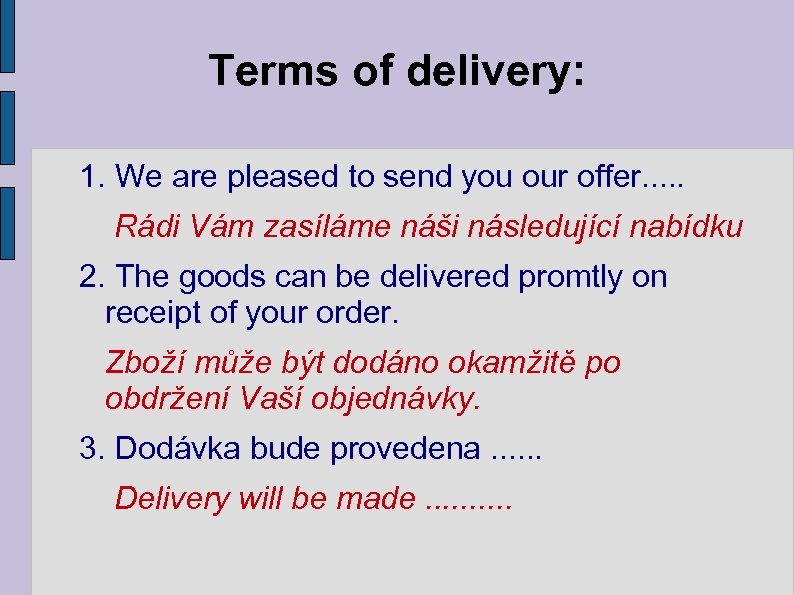 Terms of delivery:

1. We are pleased to send you our offer.....

Rádi Vám zasíláme náši následující nabídku

2. The goods can be delivered promtly on receipt of your order.

Zboží může být dodáno okamžitě po obdržení Vaší objednávky.

3. Dodávka bude provedena ......

Delivery will be made ..........